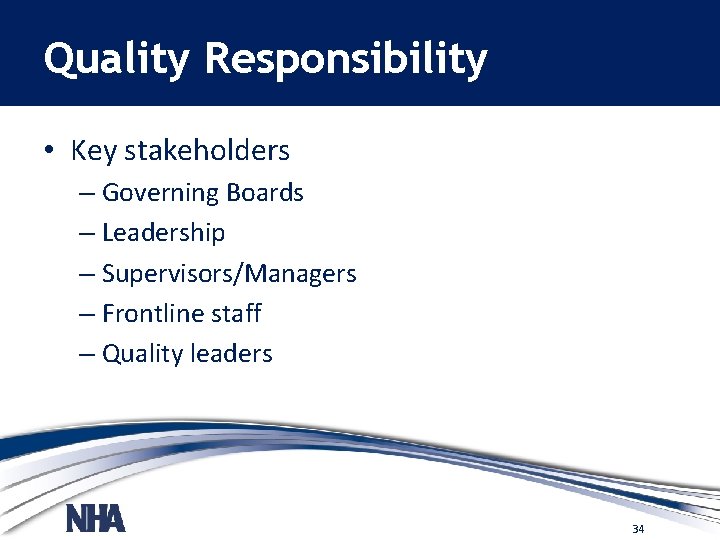 Quality Responsibility

• Key stakeholders
– Governing Boards
– Leadership
– Supervisors/Managers
– Frontline staff
– Quality leaders

NHA

34